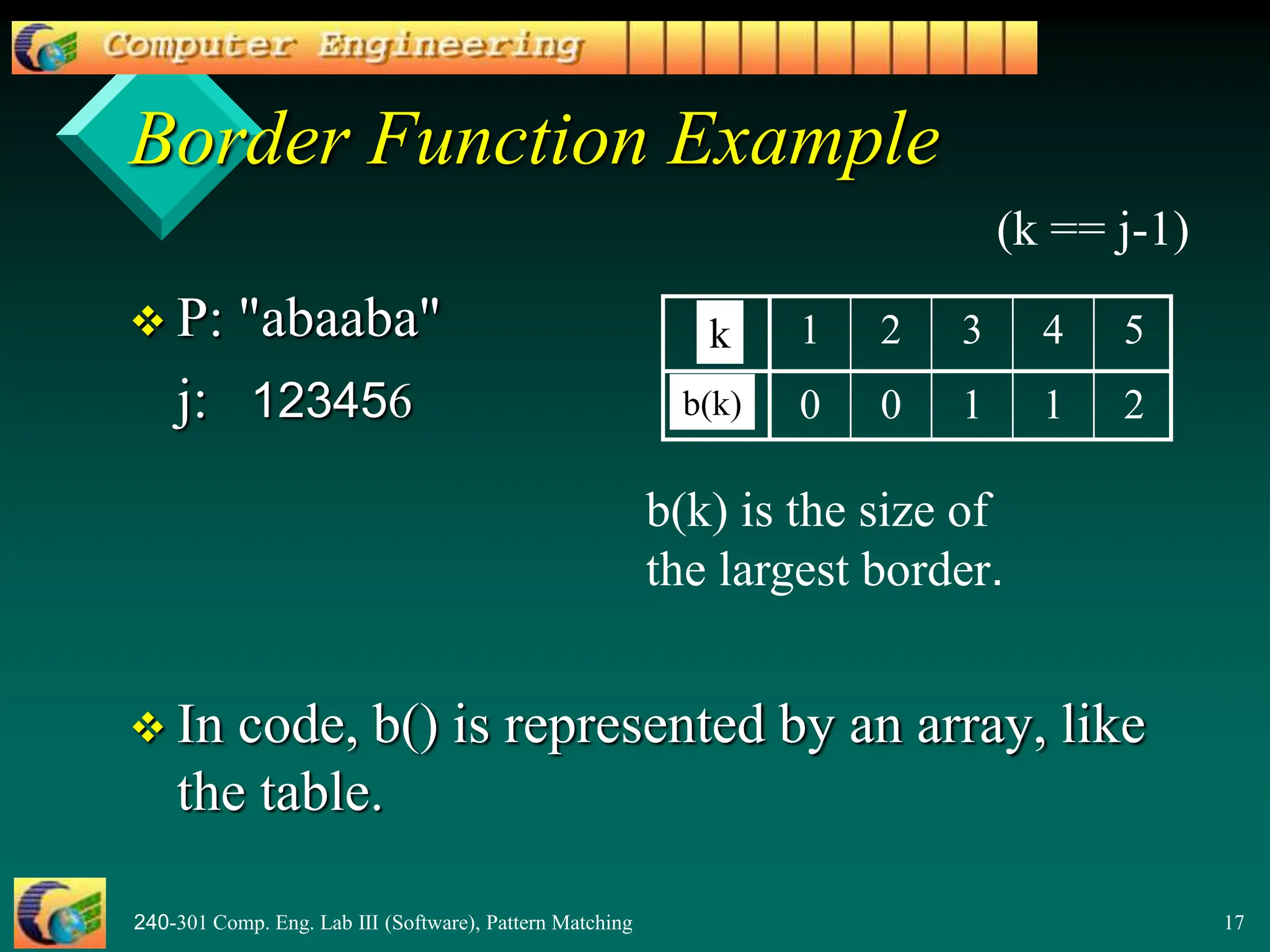 Computer Engineering

Border Function Example

(k == j-1)

❖ P: "abaaba"

j: 123456

| k | 1 | 2 | 3 | 4 | 5 |
|---|---|---|---|---|---|
| b(k) | 0 | 0 | 1 | 1 | 2 |

b(k) is the size of the largest border.

❖ In code, b() is represented by an array, like the table.

240-301 Comp. Eng. Lab III (Software), Pattern Matching

17